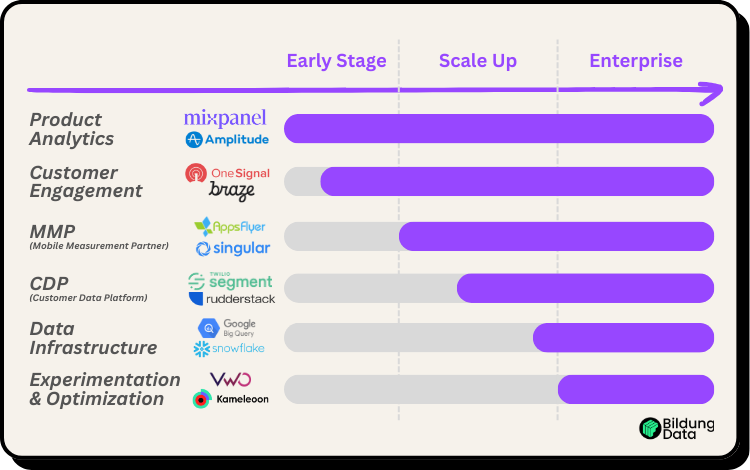 Early Stage
Scale Up
Enterprise

Product Analytics
mixpanel
Amplitude

Customer Engagement
OneSignal
braze

MMP
(Mobile Measurement Partner)
AppsFlyer
singular

CDP
(Customer Data Platform)
TWILIO segment
rudderstack

Data Infrastructure
Google Big Query
snowflake

Experimentation & Optimization
VWO
Kameleoon

Bildung Data